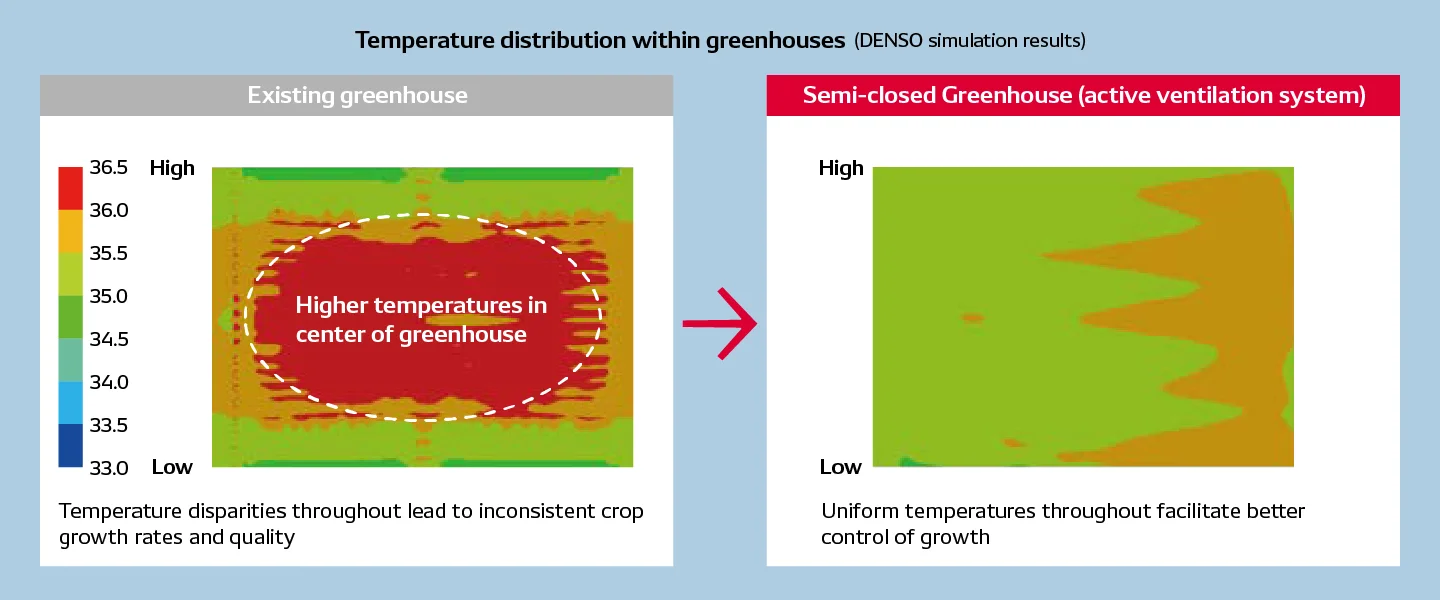 Temperature distribution within greenhouses (DENSO simulation results)

Existing greenhouse

36.5
36.0
35.5
35.0
34.5
34.0
33.5
33.0

High

Low

Higher temperatures in center of greenhouse

Temperature disparities throughout lead to inconsistent crop growth rates and quality

Semi-closed Greenhouse (active ventilation system)

High

Low

Uniform temperatures throughout facilitate better control of growth